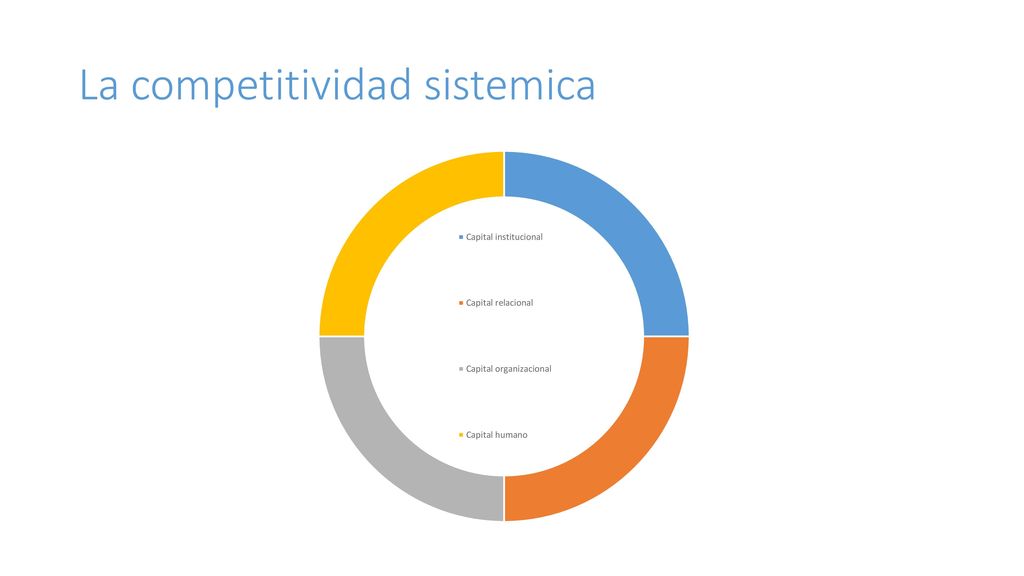 La competitividad sistemica

Capital institucional

Capital relacional

Capital organizacional

Capital humano